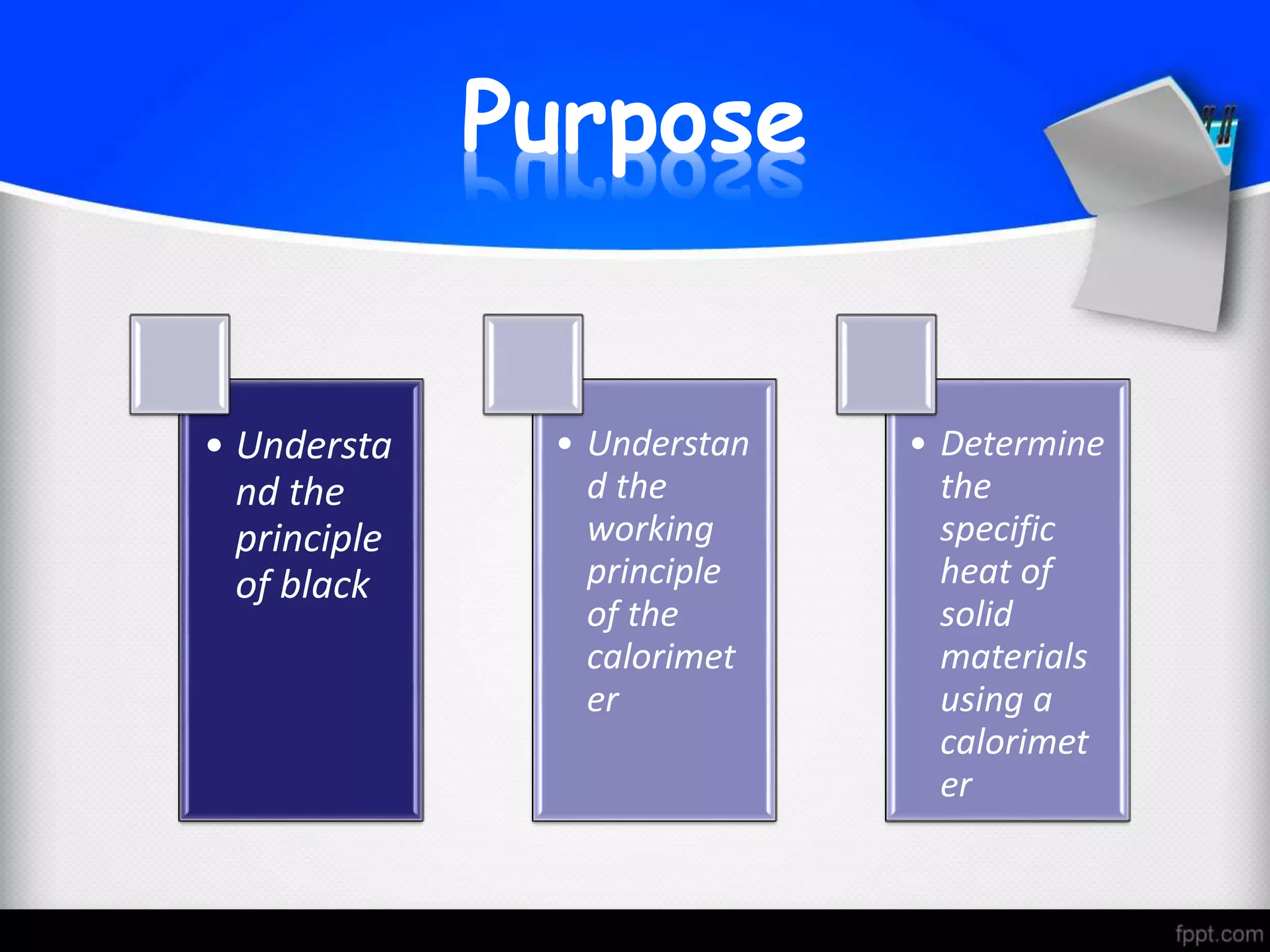 Purpose

• Understand the principle of black

• Understand the working principle of the calorimeter

• Determine the specific heat of solid materials using a calorimeter

fppt.com